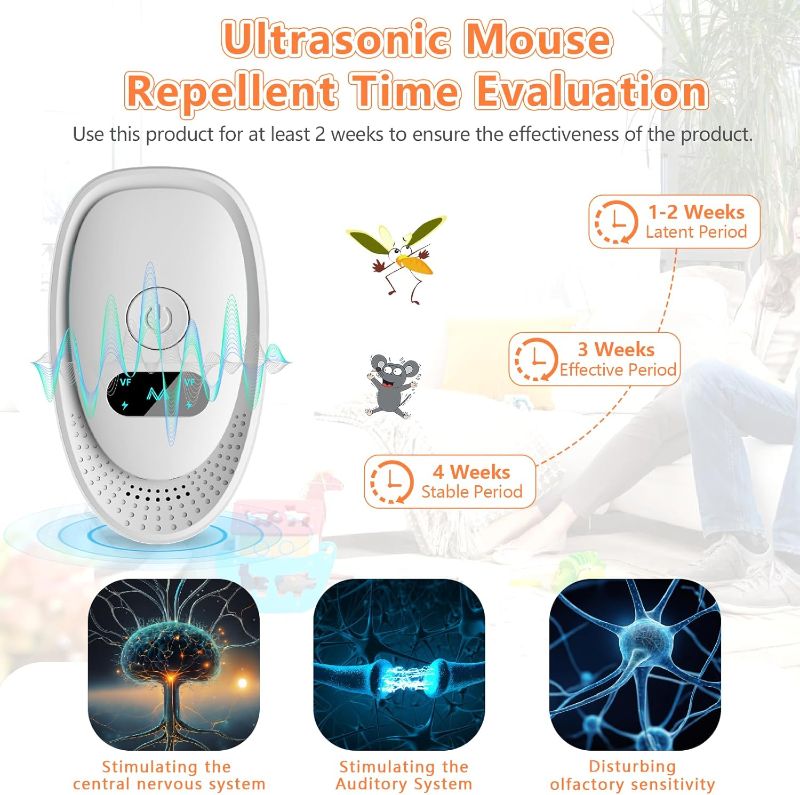 Ultrasonic Mouse Repellent Time Evaluation

Use this product for at least 2 weeks to ensure the effectiveness of the product.

VF

VF

1-2 Weeks
Latent Period

3 Weeks
Effective Period

4 Weeks
Stable Period

Stimulating the central nervous system

Stimulating the Auditory System

Disturbing olfactory sensitivity